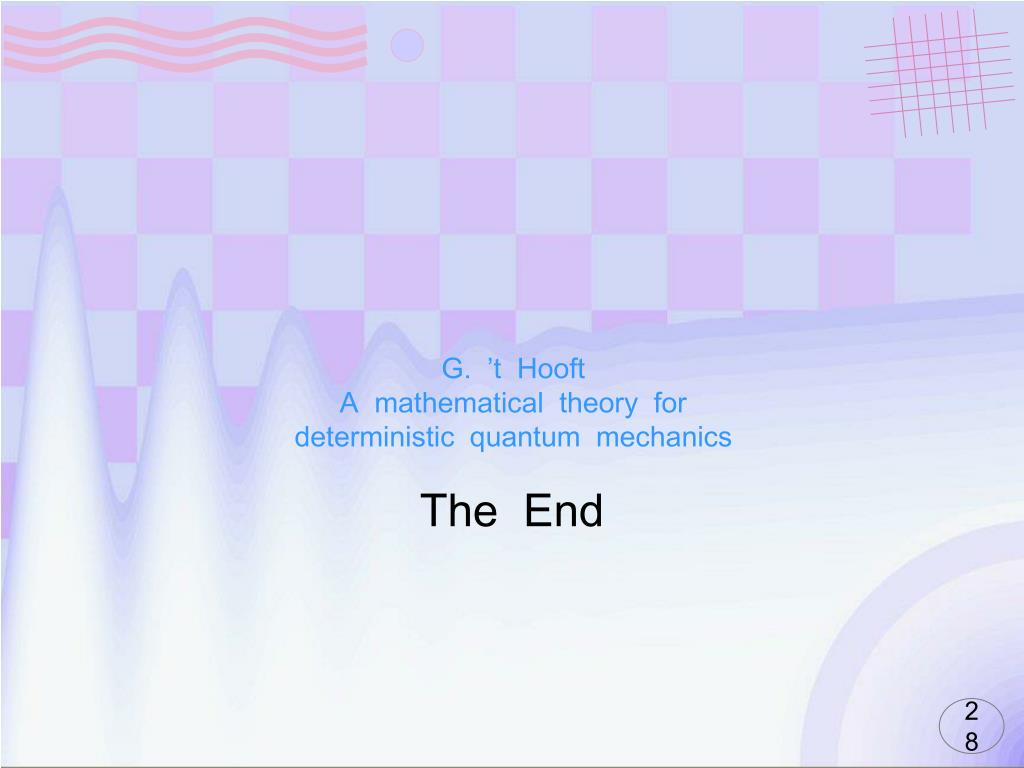 G. ’t Hooft
A mathematical theory for
deterministic quantum mechanics

The End

28